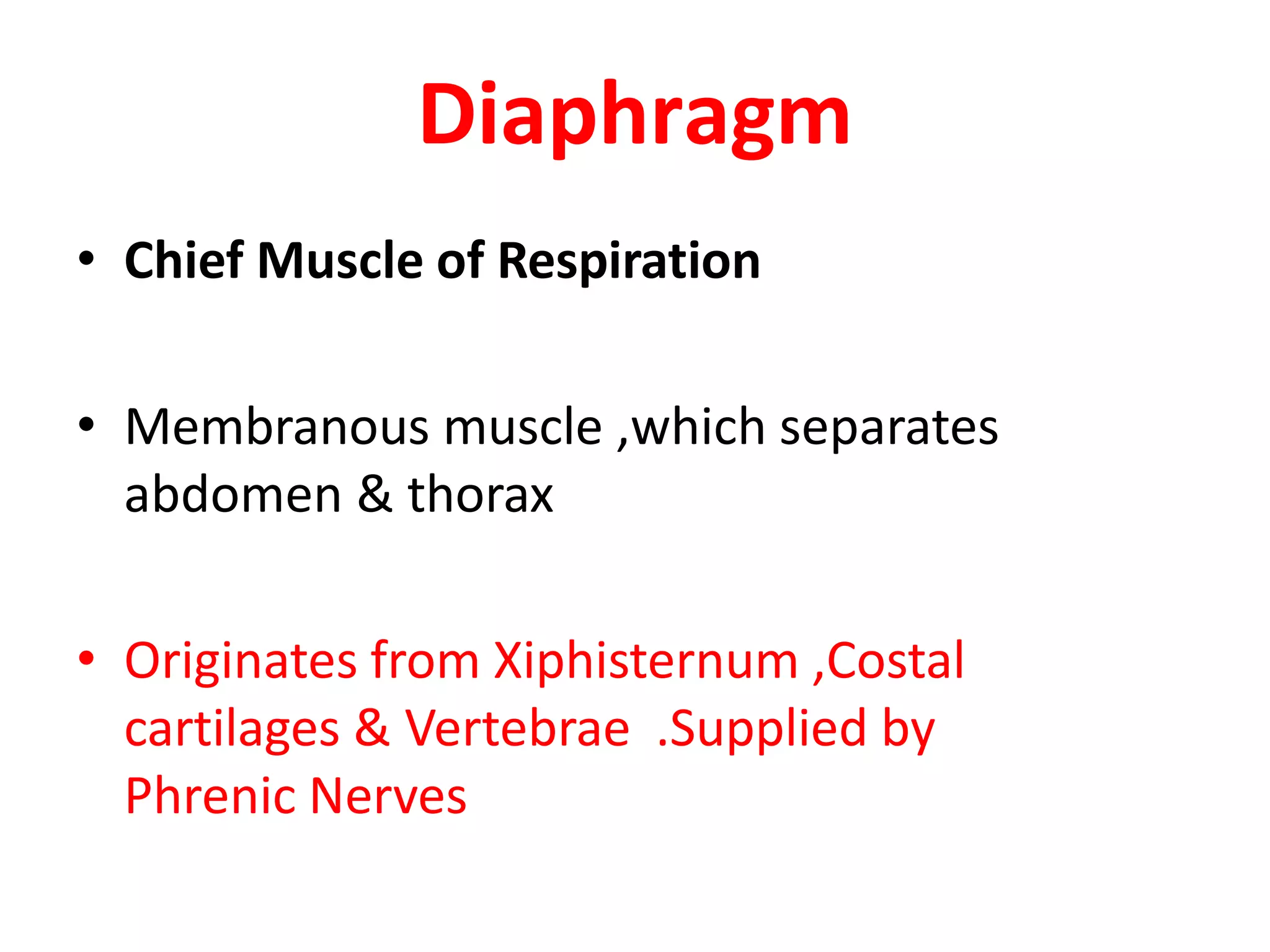 Diaphragm

• Chief Muscle of Respiration

• Membranous muscle ,which separates abdomen & thorax

• Originates from Xiphisternum ,Costal cartilages & Vertebrae .Supplied by Phrenic Nerves